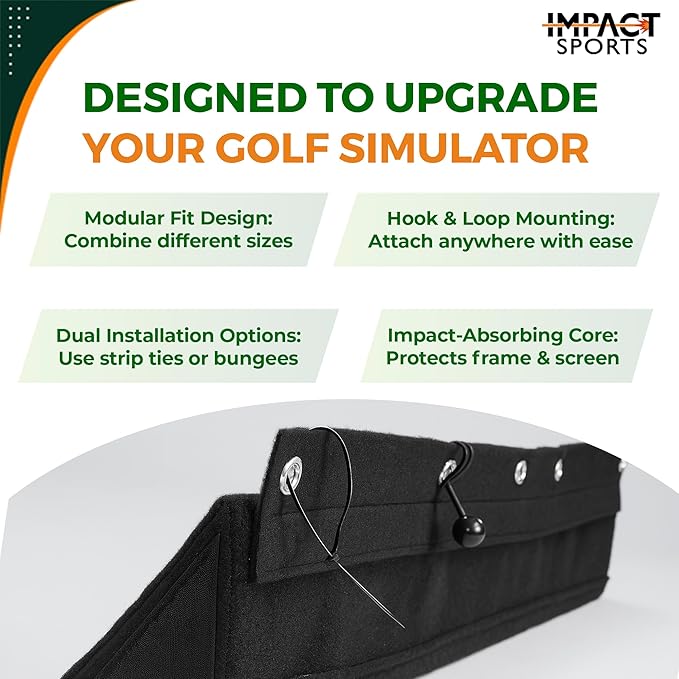 IMPACT SPORTS

DESIGNED TO UPGRADE YOUR GOLF SIMULATOR

Modular Fit Design: Combine different sizes

Hook & Loop Mounting: Attach anywhere with ease

Dual Installation Options: Use strip ties or bungees

Impact-Absorbing Core: Protects frame & screen